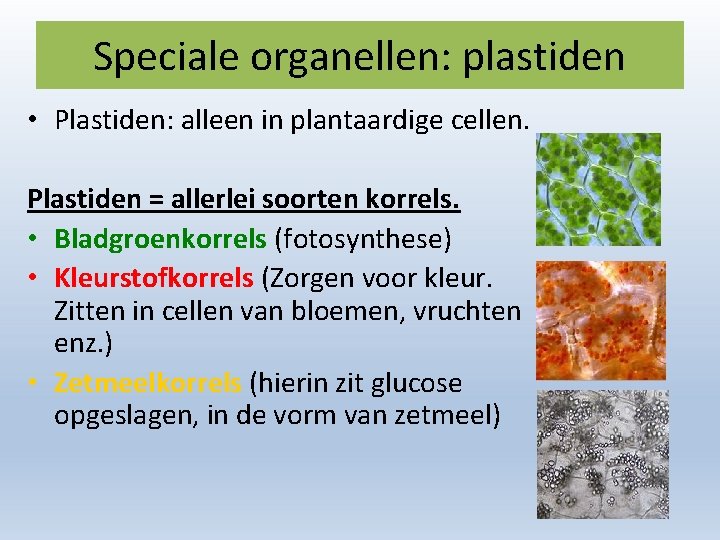 Speciale organellen: plastiden

• Plastiden: alleen in plantaardige cellen.

Plastiden = allerlei soorten korrels.

• Bladgroenkorrels (fotosynthese)
• Kleurstofkorrels (Zorgen voor kleur. Zitten in cellen van bloemen, vruchten enz.)
• Zetmeelkorrels (hierin zit glucose opgeslagen, in de vorm van zetmeel)